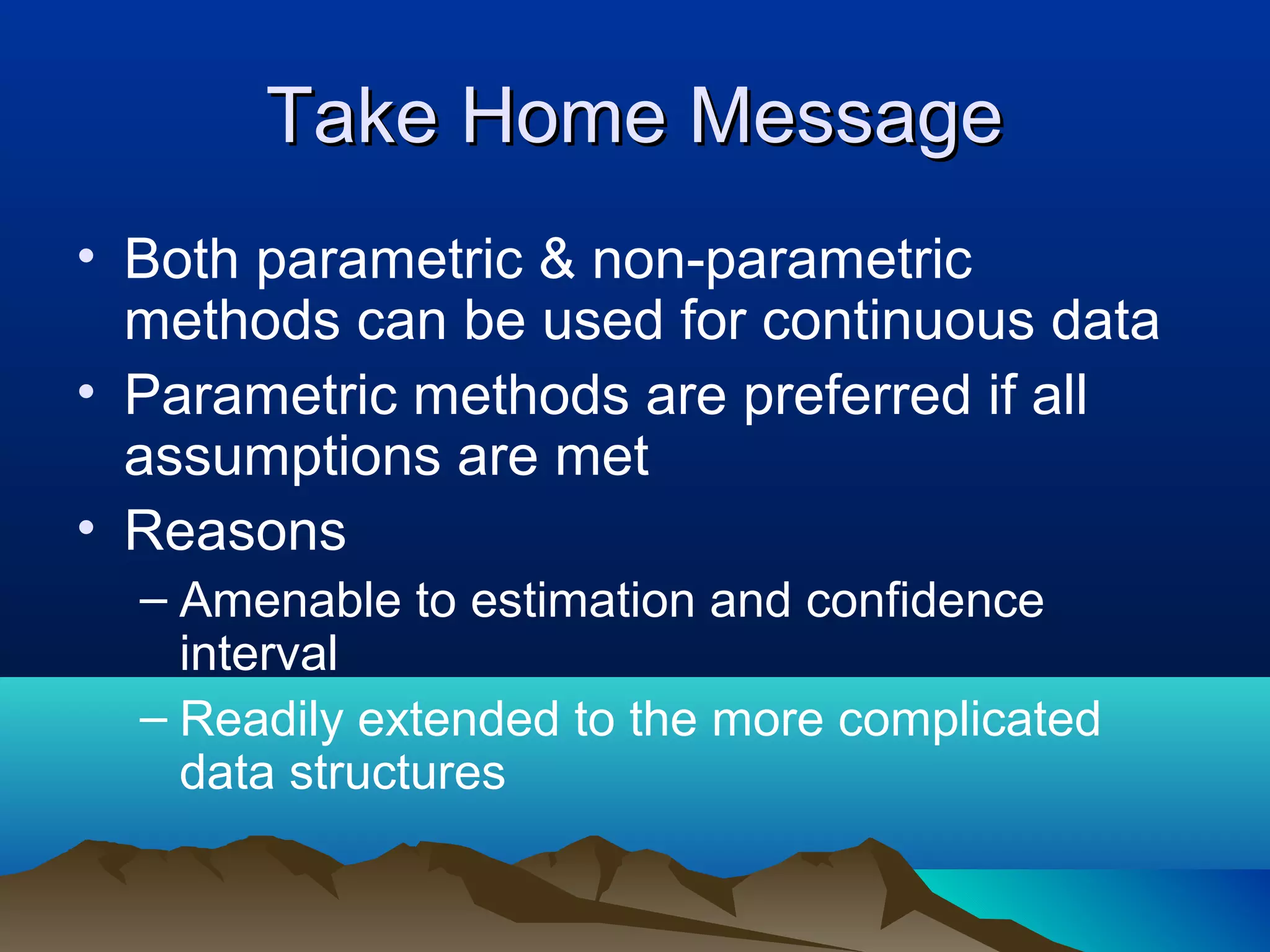 Take Home Message

• Both parametric & non-parametric methods can be used for continuous data
• Parametric methods are preferred if all assumptions are met
• Reasons
– Amenable to estimation and confidence interval
– Readily extended to the more complicated data structures